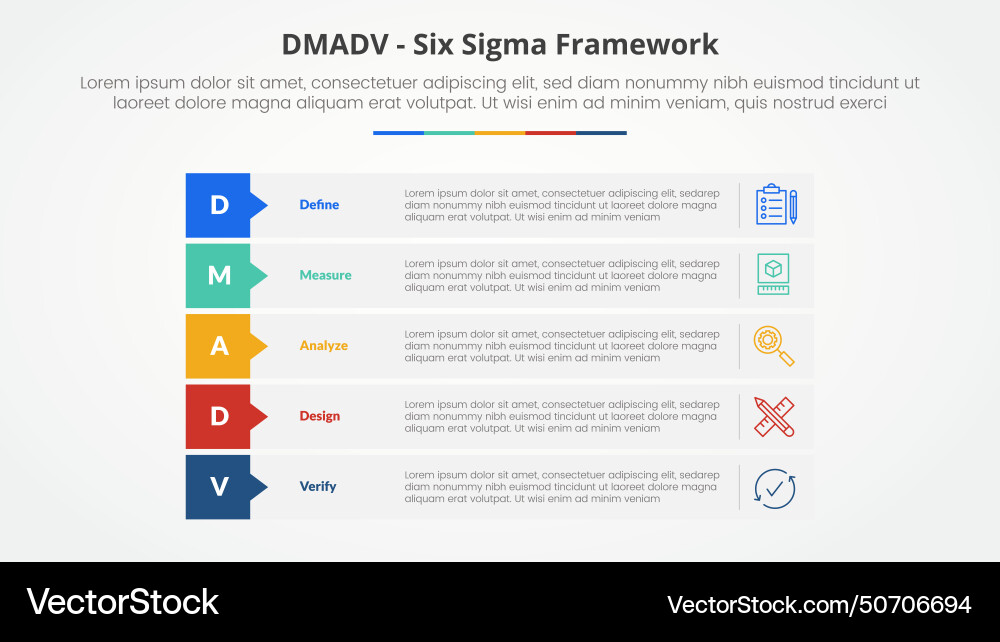 DMADV - Six Sigma Framework

Lorem ipsum dolor sit amet, consectetuer adipiscing elit, sed diam nonummy nibh euismod tincidunt ut laoreet dolore magna aliquam erat volutpat. Ut wisi enim ad minim veniam, quis nostrud exerci

D Define Lorem ipsum dolor sit amet, consectetuer adipiscing elit, sedarep diam nonummy nibh euismod tincidunt ut laoreet dolore magna aliquam erat volutpat. Ut wisi enim ad minim veniam

M Measure Lorem ipsum dolor sit amet, consectetuer adipiscing elit, sedarep diam nonummy nibh euismod tincidunt ut laoreet dolore magna aliquam erat volutpat. Ut wisi enim ad minim veniam

A Analyze Lorem ipsum dolor sit amet, consectetuer adipiscing elit, sedarep diam nonummy nibh euismod tincidunt ut laoreet dolore magna aliquam erat volutpat. Ut wisi enim ad minim veniam

D Design Lorem ipsum dolor sit amet, consectetuer adipiscing elit, sedarep diam nonummy nibh euismod tincidunt ut laoreet dolore magna aliquam erat volutpat. Ut wisi enim ad minim veniam

V Verify Lorem ipsum dolor sit amet, consectetuer adipiscing elit, sedarep diam nonummy nibh euismod tincidunt ut laoreet dolore magna aliquam erat volutpat. Ut wisi enim ad minim veniam

VectorStock

VectorStock.com/50706694